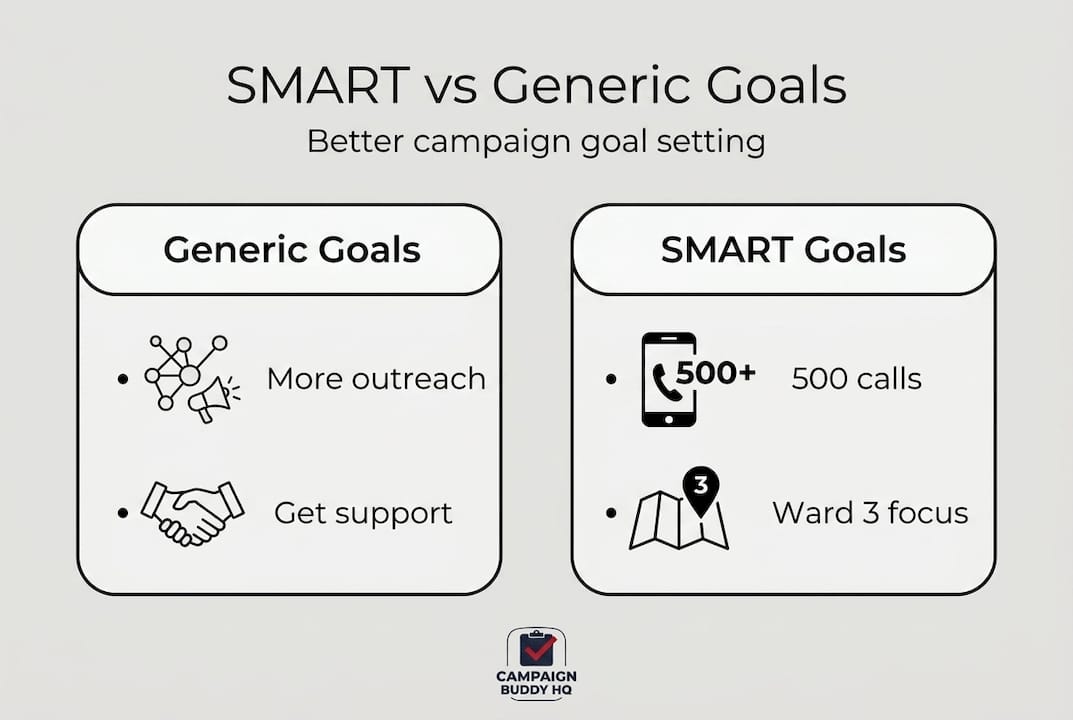 SMART vs Generic Goals

Better campaign goal setting

Generic Goals

• More outreach

• Get support

SMART Goals

• 500+ 500 calls

• 3 Ward 3 focus

CAMPAIGN BUDDY HQ